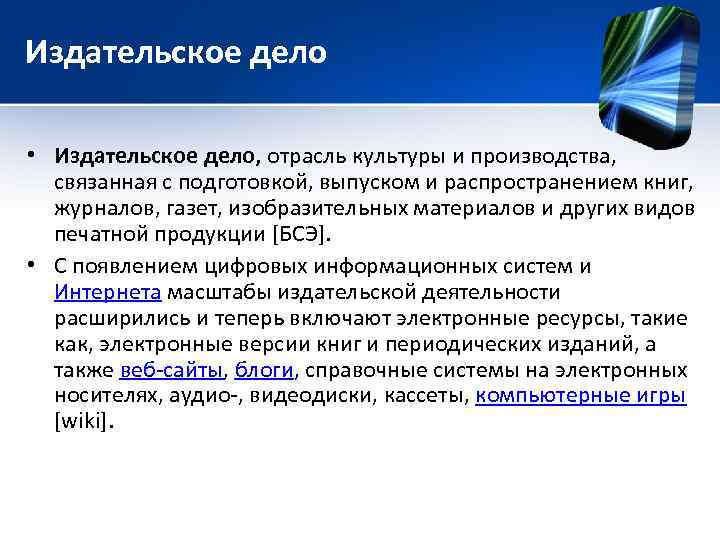 Издательское дело

• Издательское дело, отрасль культуры и производства, связанная с подготовкой, выпуском и распространением книг, журналов, газет, изобразительных материалов и других видов печатной продукции [БСЭ].

• С появлением цифровых информационных систем и Интернета масштабы издательской деятельности расширились и теперь включают электронные ресурсы, такие как, электронные версии книг и периодических изданий, а также веб-сайты, блоги, справочные системы на электронных носителях, аудио-, видеодиски, кассеты, компьютерные игры [wiki].